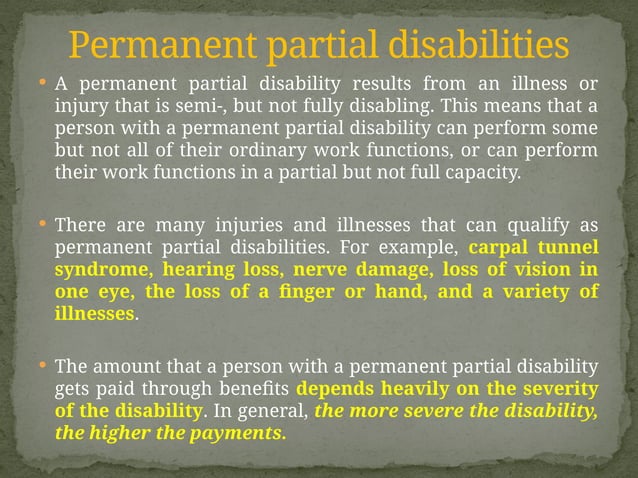 Permanent partial disabilities

• A permanent partial disability results from an illness or injury that is semi-, but not fully disabling. This means that a person with a permanent partial disability can perform some but not all of their ordinary work functions, or can perform their work functions in a partial but not full capacity.

• There are many injuries and illnesses that can qualify as permanent partial disabilities. For example, carpal tunnel syndrome, hearing loss, nerve damage, loss of vision in one eye, the loss of a finger or hand, and a variety of illnesses.

• The amount that a person with a permanent partial disability gets paid through benefits depends heavily on the severity of the disability. In general, the more severe the disability, the higher the payments.